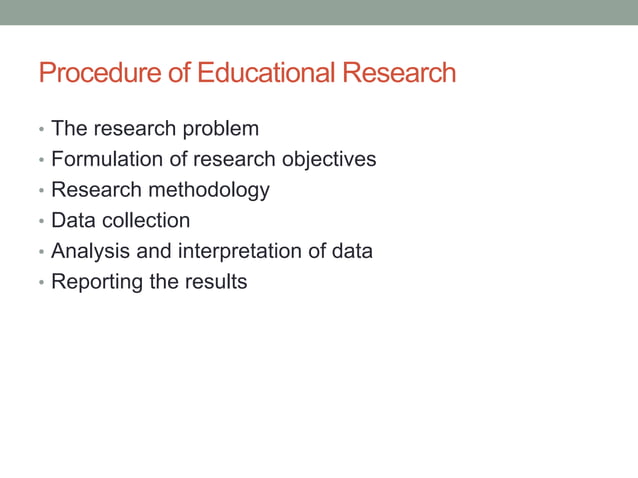 Procedure of Educational Research

• The research problem
• Formulation of research objectives
• Research methodology
• Data collection
• Analysis and interpretation of data
• Reporting the results